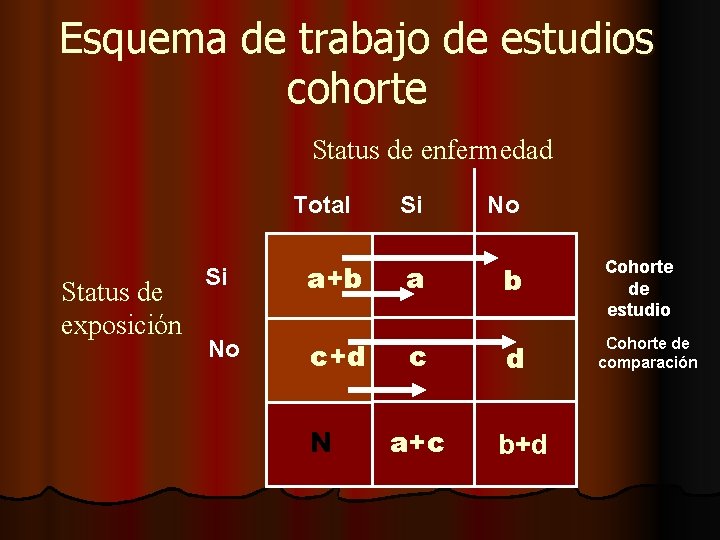 Esquema de trabajo de estudios cohorte

Status de enfermedad

Status de exposición

| | Total | Si | No | |
|---|---|---|---|---|
| Si | a+b | a | b | Cohorte de estudio |
| No | c+d | c | d | Cohorte de comparación |
| | N | a+c | b+d | |